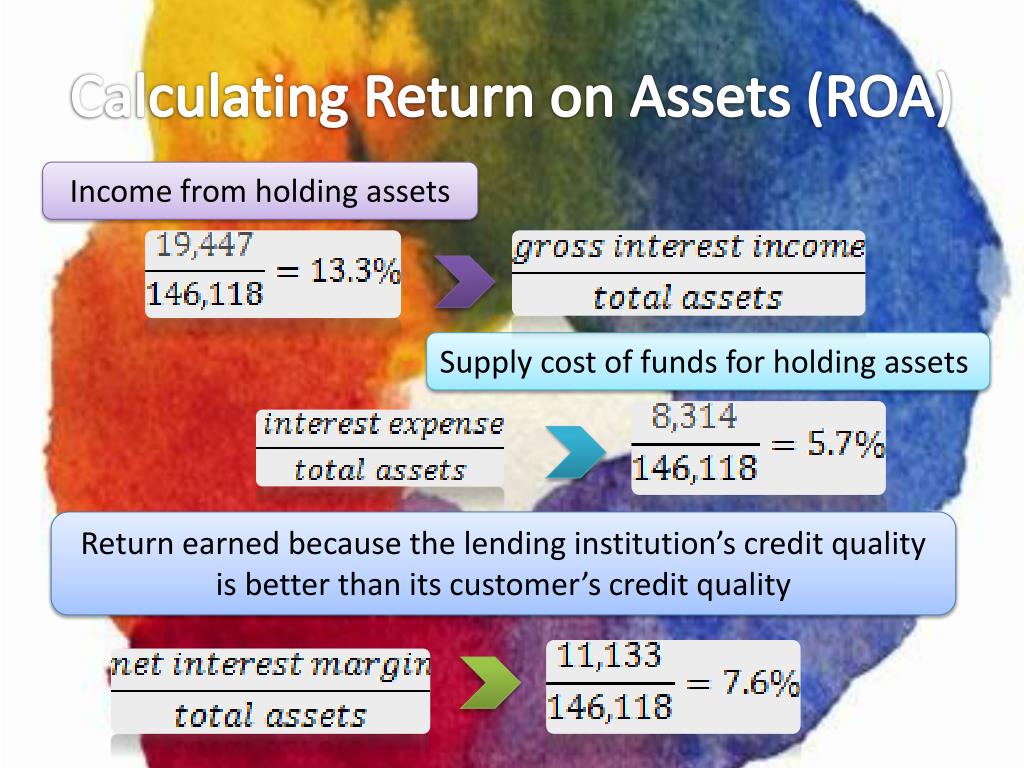 Calculating Return on Assets (ROA)

Income from holding assets

$\frac{19,447}{146,118} = 13.3\%$

$\frac{gross\ interest\ income}{total\ assets}$

Supply cost of funds for holding assets

$\frac{interest\ expense}{total\ assets}$

$\frac{8,314}{146,118} = 5.7\%$

Return earned because the lending institution's credit quality is better than its customer's credit quality

$\frac{net\ interest\ margin}{total\ assets}$

$\frac{11,133}{146,118} = 7.6\%$